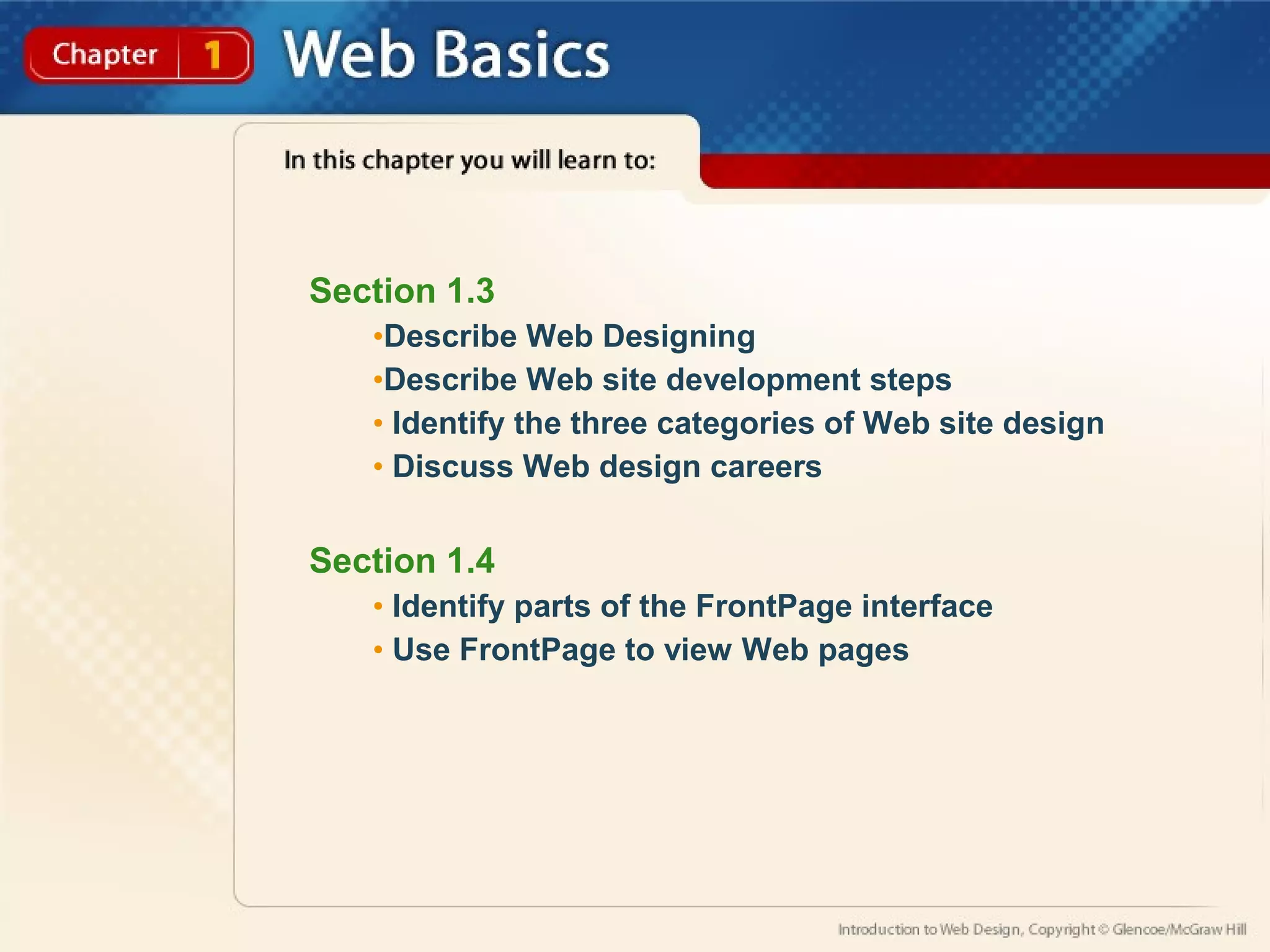 Chapter 1 Web Basics

In this chapter you will learn to:

Section 1.3
•Describe Web Designing
•Describe Web site development steps
• Identify the three categories of Web site design
• Discuss Web design careers

Section 1.4
• Identify parts of the FrontPage interface
• Use FrontPage to view Web pages

Introduction to Web Design, Copyright © Glencoe/McGraw Hill